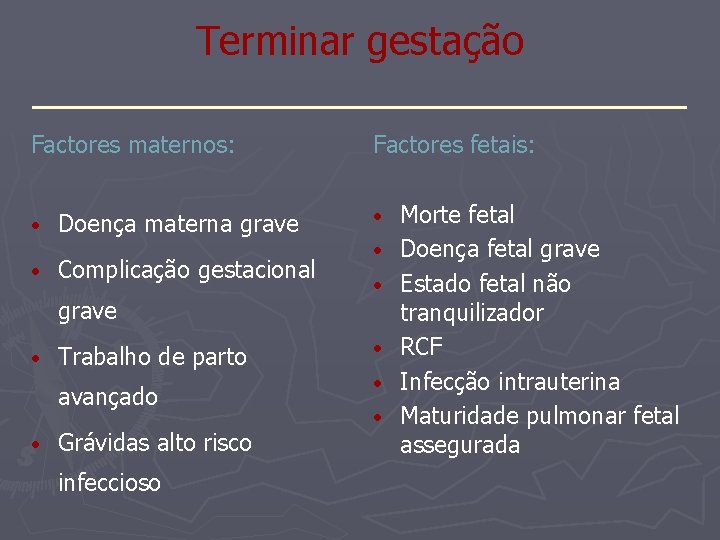 Terminar gestação

Factores maternos:

• Doença materna grave
• Complicação gestacional grave
• Trabalho de parto avançado
• Grávidas alto risco infeccioso

Factores fetais:

• Morte fetal
• Doença fetal grave
• Estado fetal não tranquilizador
• RCF
• Infecção intrauterina
• Maturidade pulmonar fetal assegurada